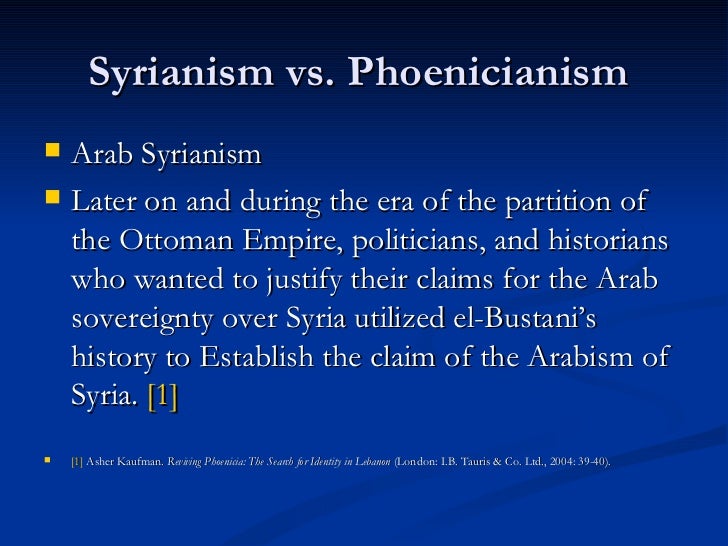 Syrianism vs. Phoenicianism

Arab Syrianism

Later on and during the era of the partition of the Ottoman Empire, politicians, and historians who wanted to justify their claims for the Arab sovereignty over Syria utilized el-Bustani's history to Establish the claim of the Arabism of Syria. [1]

[1] Asher Kaufman. Reviving Phoenicia: The Search for Identity in Lebanon (London: I.B. Tauris & Co. Ltd., 2004: 39-40).